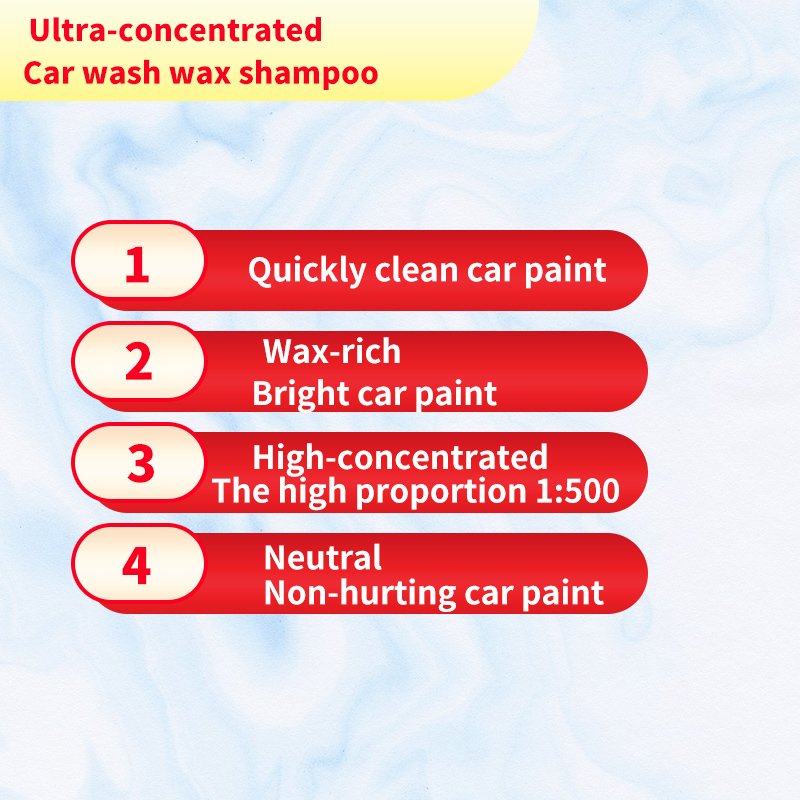 Ultra-concentrated
Car wash wax shampoo

1 Quickly clean car paint

2 Wax-rich
Bright car paint

3 High-concentrated
The high proportion 1:500

4 Neutral
Non-hurting car paint